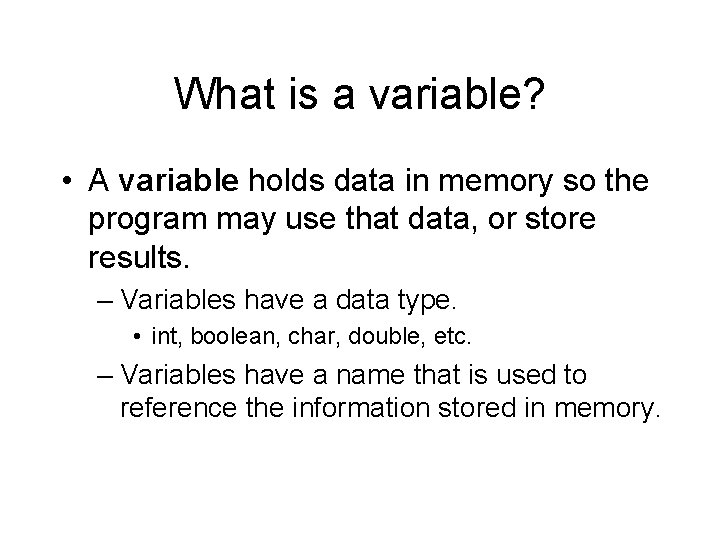 What is a variable?

• A variable holds data in memory so the program may use that data, or store results.

– Variables have a data type.

• int, boolean, char, double, etc.

– Variables have a name that is used to reference the information stored in memory.